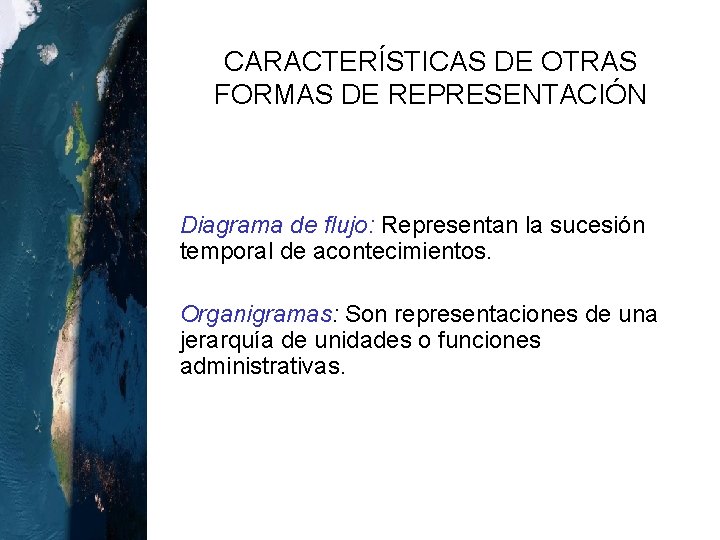 CARACTERÍSTICAS DE OTRAS FORMAS DE REPRESENTACIÓN

Diagrama de flujo: Representan la sucesión temporal de acontecimientos.

Organigramas: Son representaciones de una jerarquía de unidades o funciones administrativas.